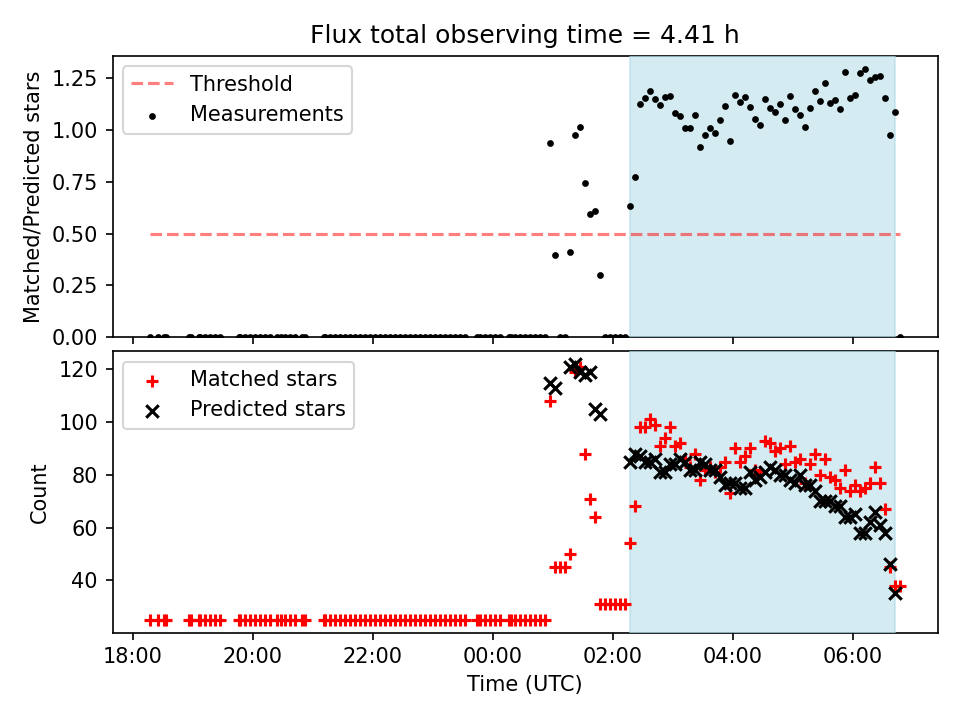 Flux total observing time = 4.41 h

Threshold
Measurements

Matched/Predicted stars

1.25
1.00
0.75
0.50
0.25
0.00

Matched stars
Predicted stars

Count

120
100
80
60
40

18:00
20:00
22:00
00:00
02:00
04:00
06:00

Time (UTC)